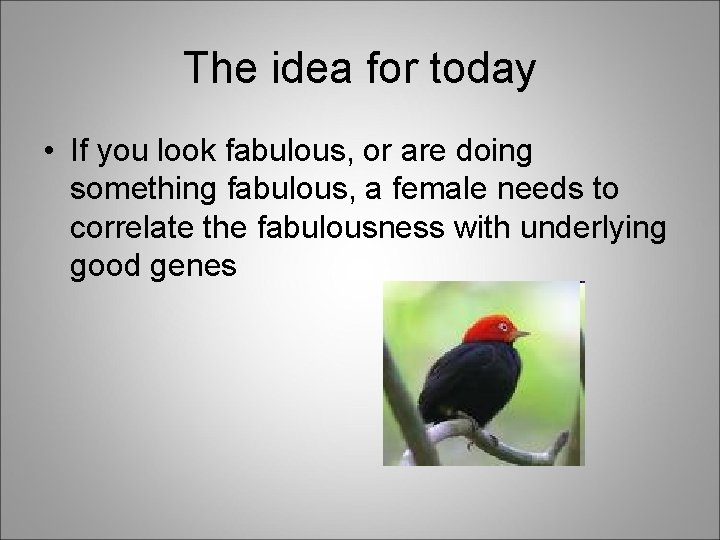 The idea for today

• If you look fabulous, or are doing something fabulous, a female needs to correlate the fabulousness with underlying good genes